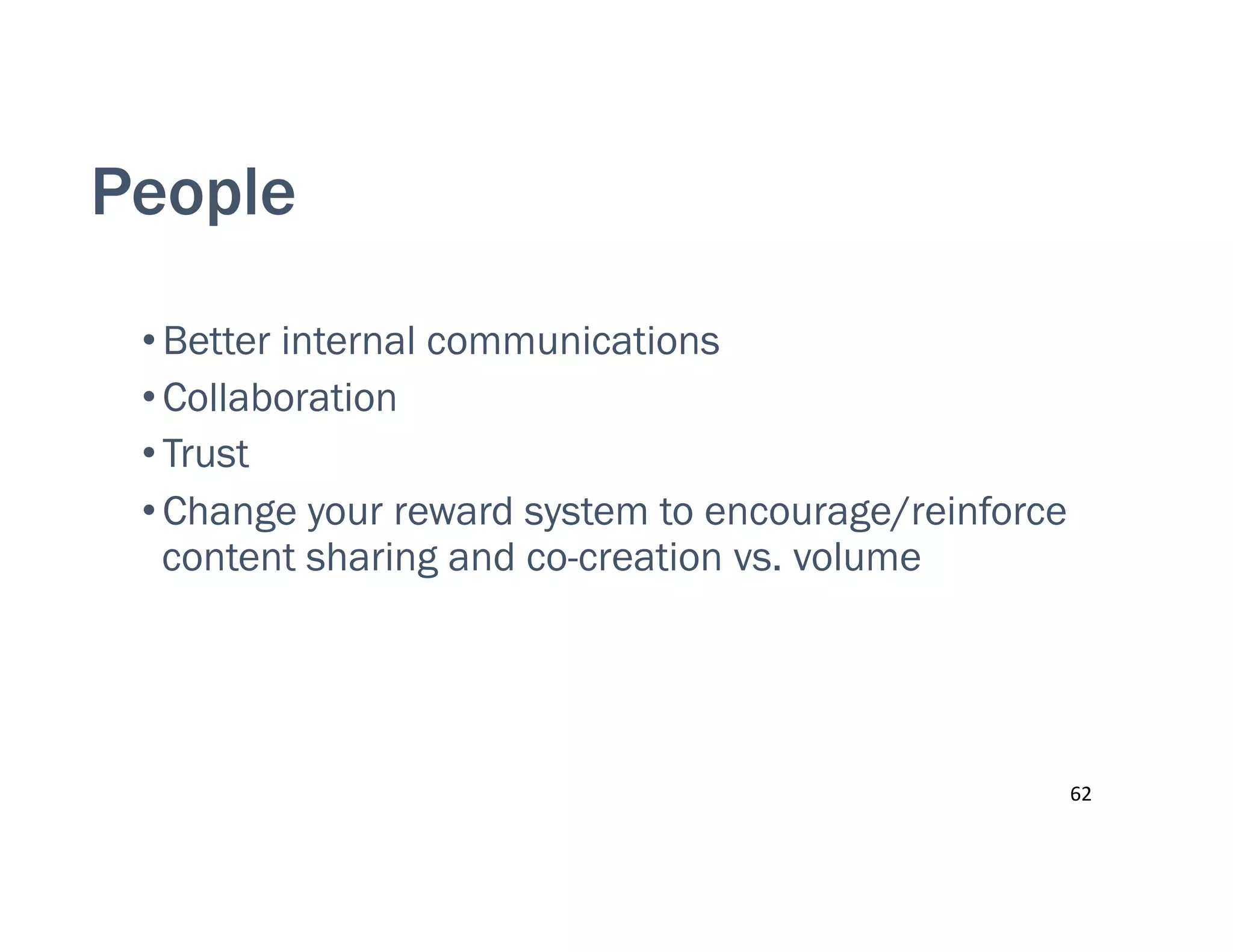 People

• Better internal communications
• Collaboration
• Trust
• Change your reward system to encourage/reinforce content sharing and co-creation vs. volume

62